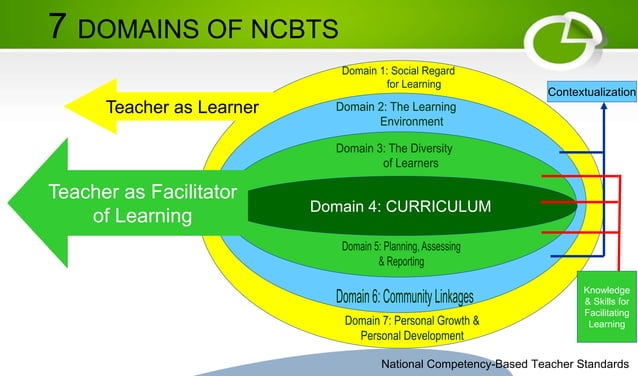 7 DOMAINS OF NCBTS

Teacher as Learner

Teacher as Facilitator of Learning

Domain 1: Social Regard for Learning

Domain 2: The Learning Environment

Domain 3: The Diversity of Learners

Domain 4: CURRICULUM

Domain 5: Planning, Assessing & Reporting

Domain 6: Community Linkages

Domain 7: Personal Growth & Personal Development

Contextualization

Knowledge & Skills for Facilitating Learning

National Competency-Based Teacher Standards